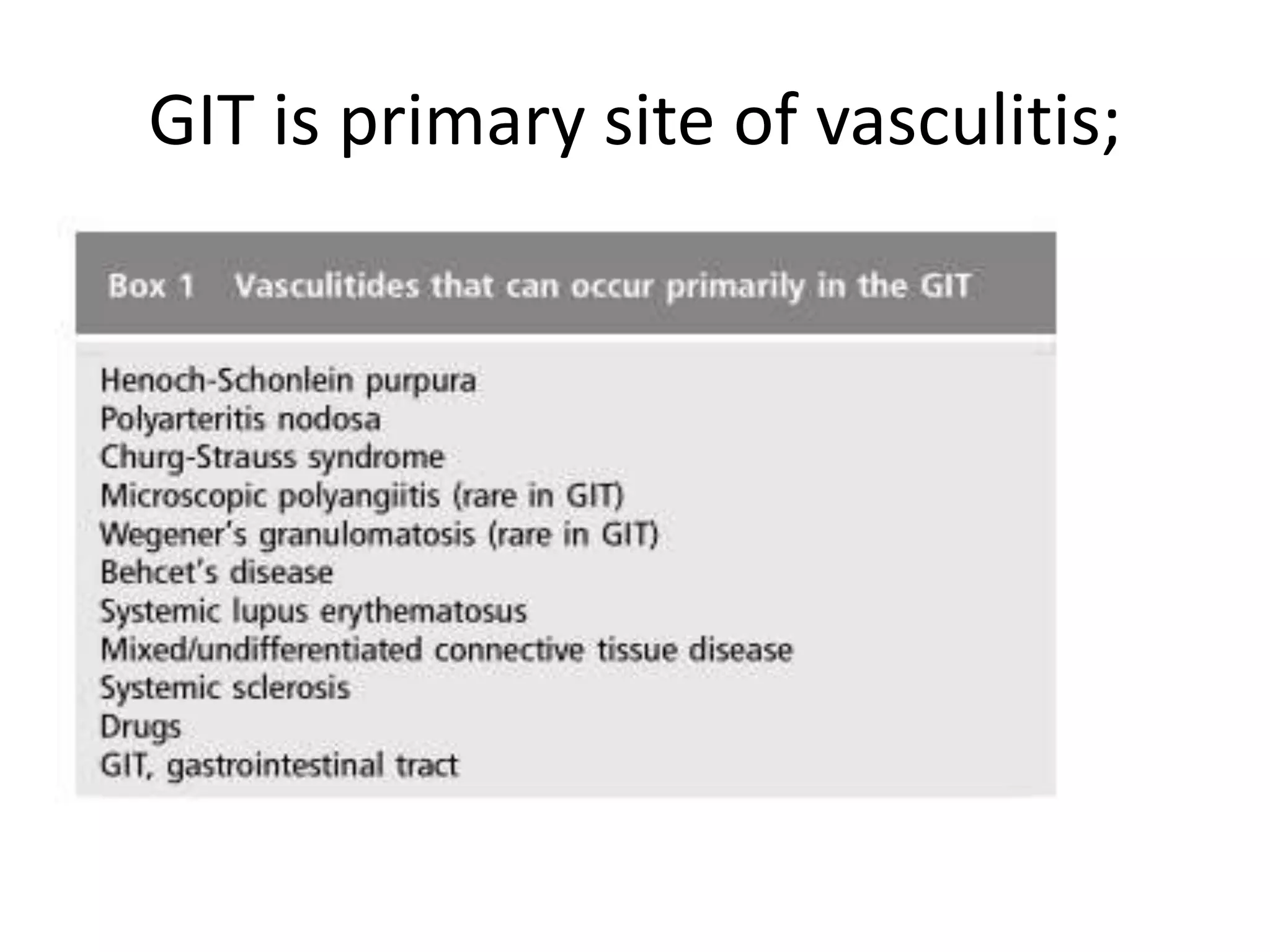 GIT is primary site of vasculitis;

Box 1 Vasculitides that can occur primarily in the GIT

Henoch-Schonlein purpura
Polyarteritis nodosa
Churg-Strauss syndrome
Microscopic polyangiitis (rare in GIT)
Wegener's granulomatosis (rare in GIT)
Behcet's disease
Systemic lupus erythematosus
Mixed/undifferentiated connective tissue disease
Systemic sclerosis
Drugs
GIT, gastrointestinal tract